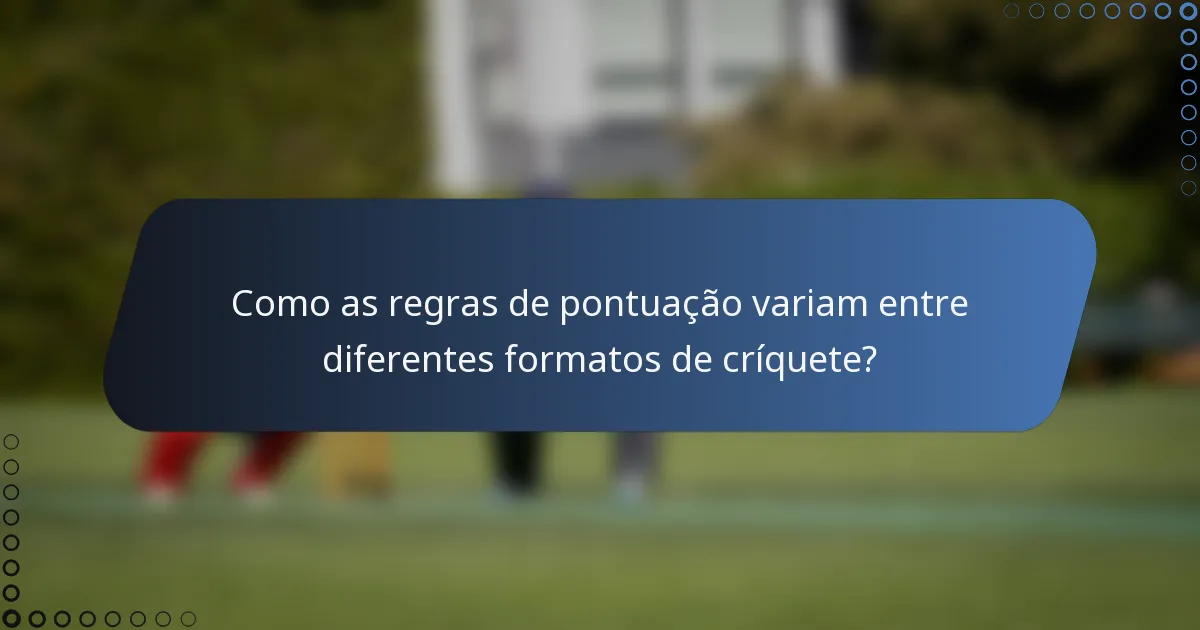 Como as regras de pontuação variam entre diferentes formatos de críquete?